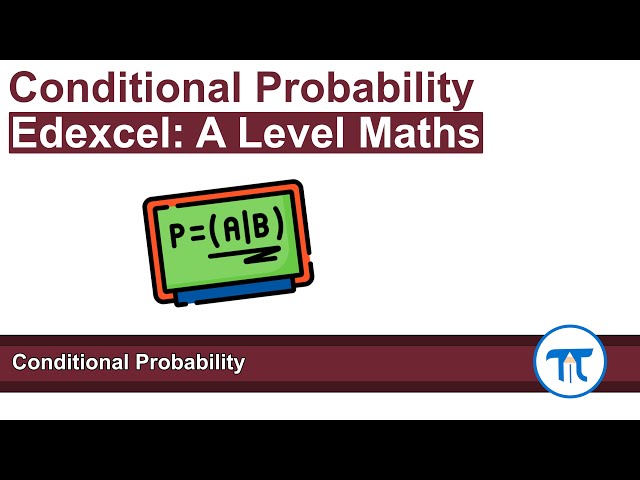 Conditional Probability
Edexcel: A Level Maths

$P=(A|B)$

Conditional Probability